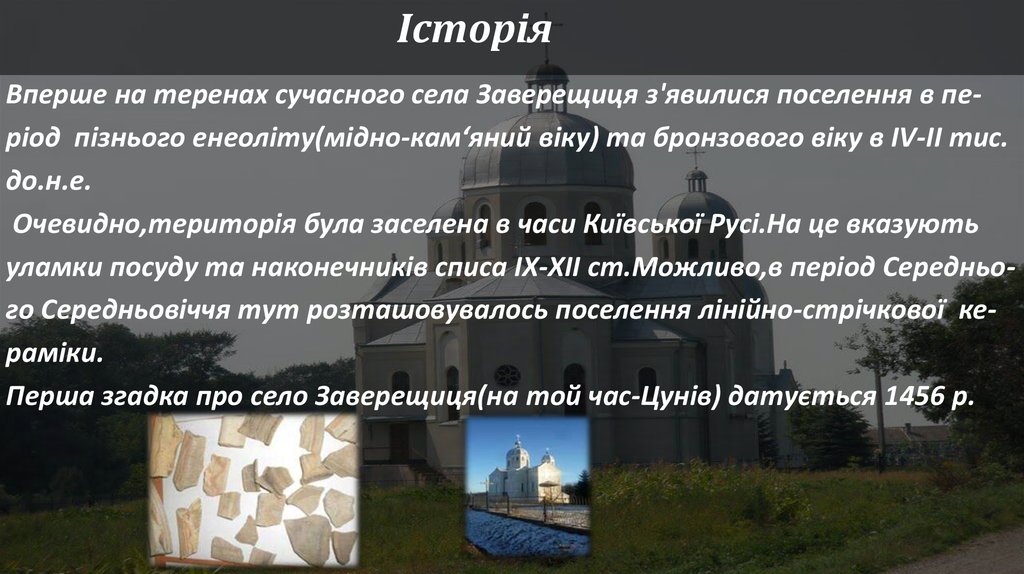 Історія

Вперше на теренах сучасного села Заверещиця з'явилися поселення в період пізнього енеоліту(мідно-кам‘яний віку) та бронзового віку в IV-II тис. до.н.е.

Очевидно,територія була заселена в часи Київської Русі.На це вказують уламки посуду та наконечників списа IX-XII ст.Можливо,в період Середнього Середньовіччя тут розташовувалось поселення лінійно-стрічкової кераміки.

Перша згадка про село Заверещиця(на той час-Цунів) датується 1456 р.